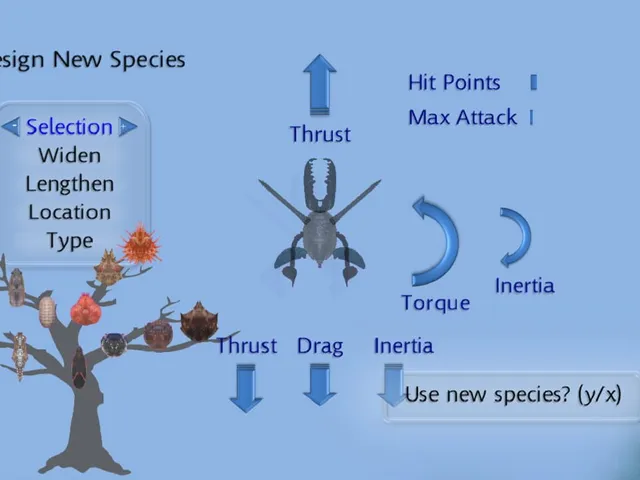 esign New Species

Selection
Widen
Lengthen
Location
Type

Thrust

Hit Points
Max Attack

Torque
Inertia

Thrust Drag Inertia

Use new species? (y/x)